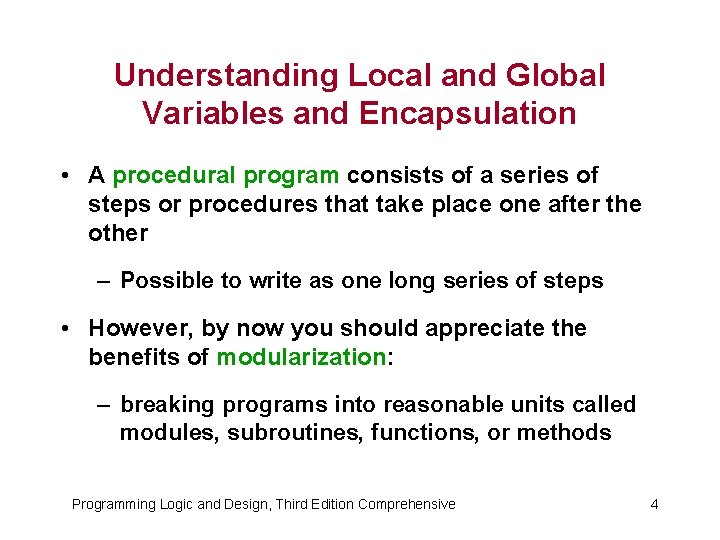 Understanding Local and Global Variables and Encapsulation

• A procedural program consists of a series of steps or procedures that take place one after the other

– Possible to write as one long series of steps

• However, by now you should appreciate the benefits of modularization:

– breaking programs into reasonable units called modules, subroutines, functions, or methods

Programming Logic and Design, Third Edition Comprehensive

4